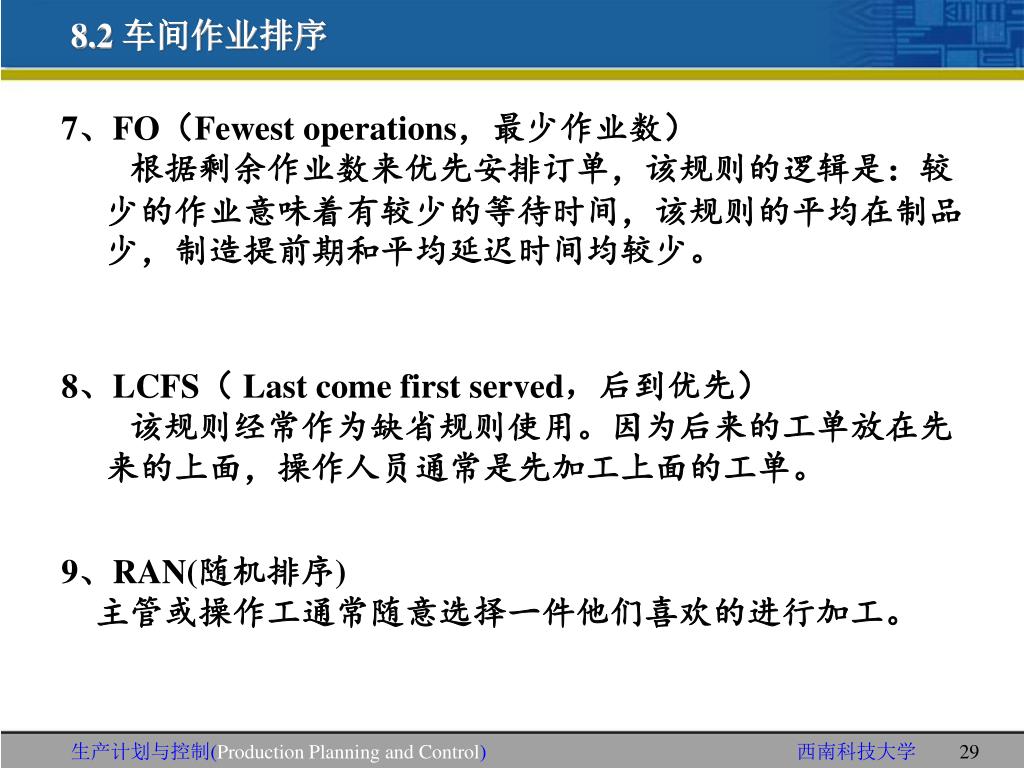 8.2 车间作业排序

7、FO（Fewest operations，最少作业数）
根据剩余作业数来优先安排订单，该规则的逻辑是：较少的作业意味着有较少的等待时间，该规则的平均在制品少，制造提前期和平均延迟时间均较少。

8、LCFS（ Last come first served，后到优先）
该规则经常作为缺省规则使用。因为后来的工单放在先来的上面，操作人员通常是先加工上面的工单。

9、RAN(随机排序)
主管或操作工通常随意选择一件他们喜欢的进行加工。

生产计划与控制(Production Planning and Control) 西南科技大学 29